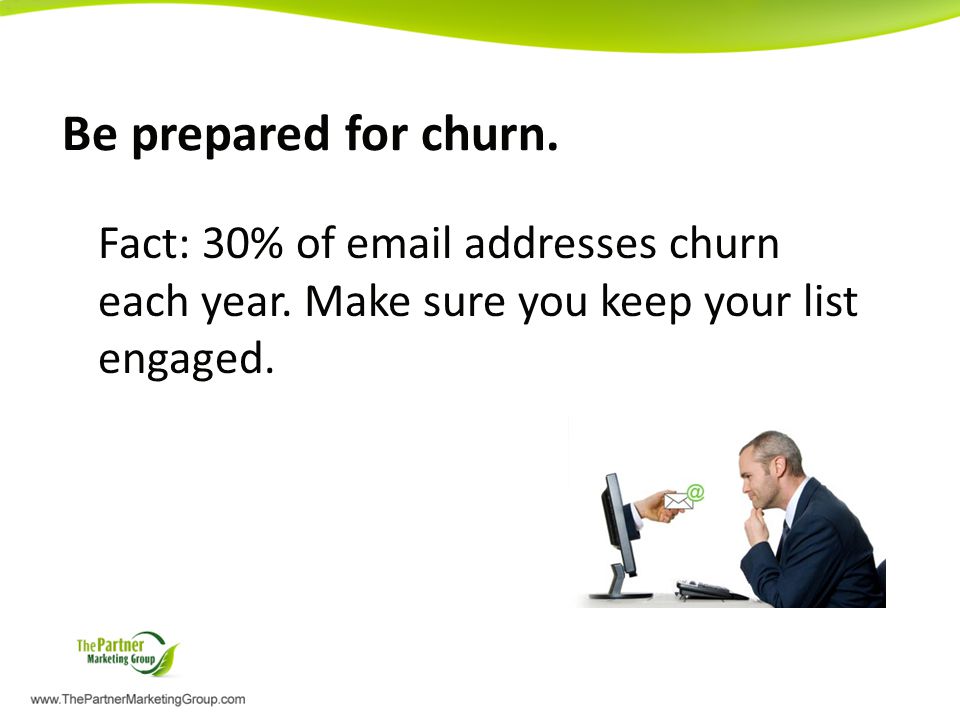 Be prepared for churn.

Fact: 30% of email addresses churn each year. Make sure you keep your list engaged.

@

The Partner Marketing Group

www.ThePartnerMarketingGroup.com